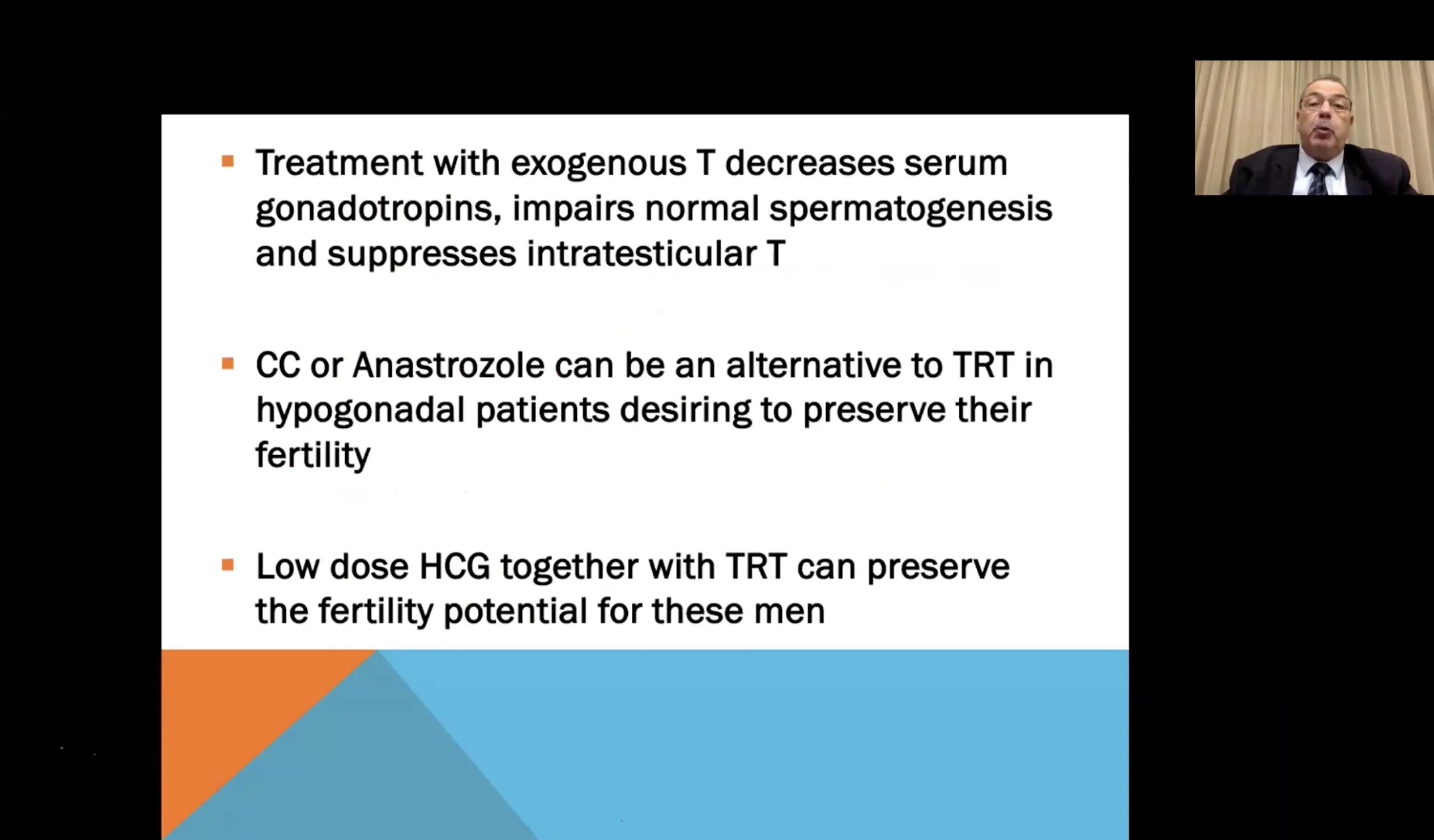 ▪ Treatment with exogenous T decreases serum gonadotropins, impairs normal spermatogenesis and suppresses intratesticular T

▪ CC or Anastrozole can be an alternative to TRT in hypogonadal patients desiring to preserve their fertility

▪ Low dose HCG together with TRT can preserve the fertility potential for these men